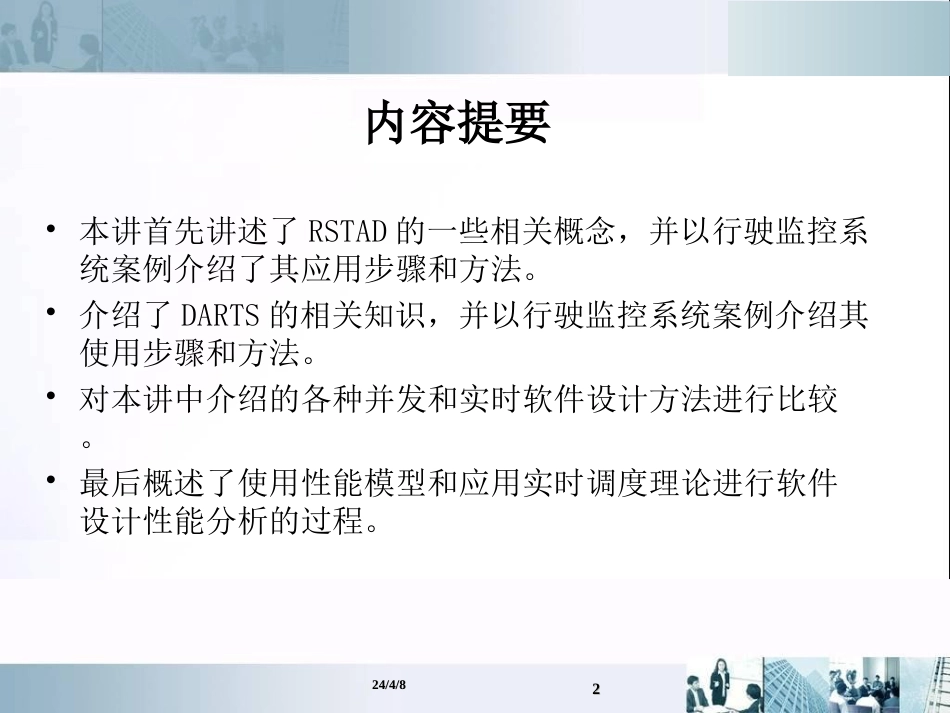 内容提要

• 本讲首先讲述了 RSTAD 的一些相关概念，并以行驶监控系统案例介绍了其应用步骤和方法。

• 介绍了 DARTS 的相关知识，并以行驶监控系统案例介绍其使用步骤和方法。

• 对本讲中介绍的各种并发和实时软件设计方法进行比较。

• 最后概述了使用性能模型和应用实时调度理论进行软件设计性能分析的过程。

24/4/8

2